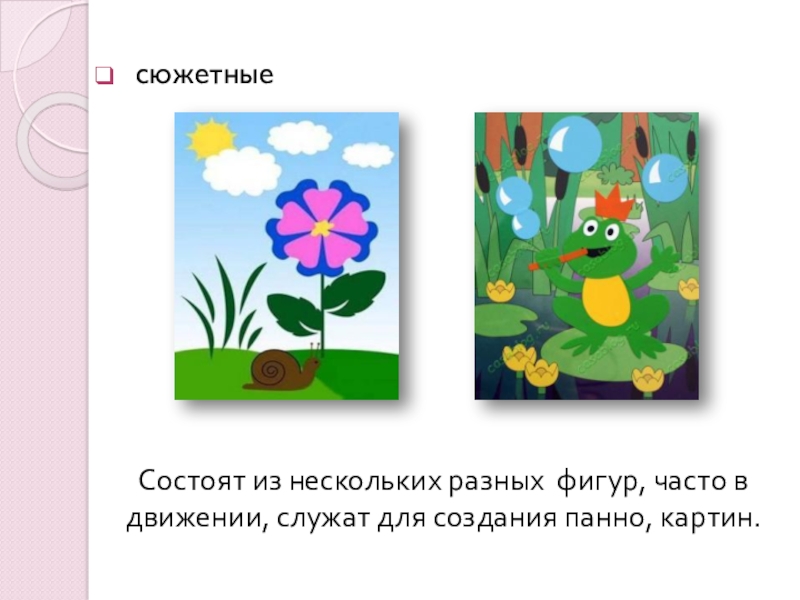 сюжетные

Состоят из нескольких разных фигур, часто в движении, служат для создания панно, картин.